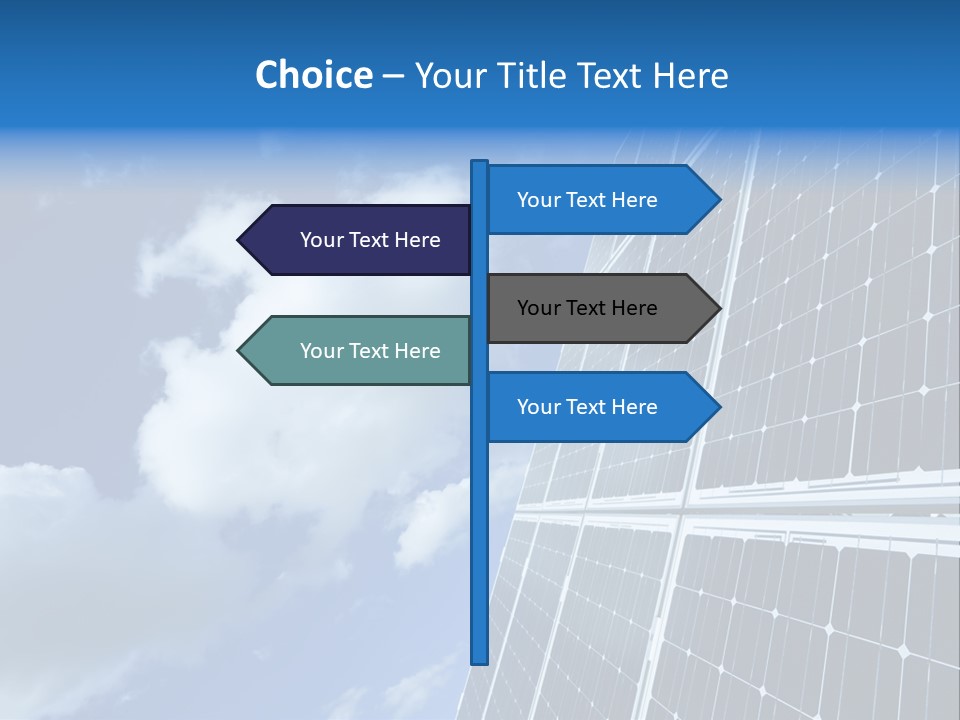 Choice – Your Title Text Here

Your Text Here

Your Text Here

Your Text Here

Your Text Here

Your Text Here